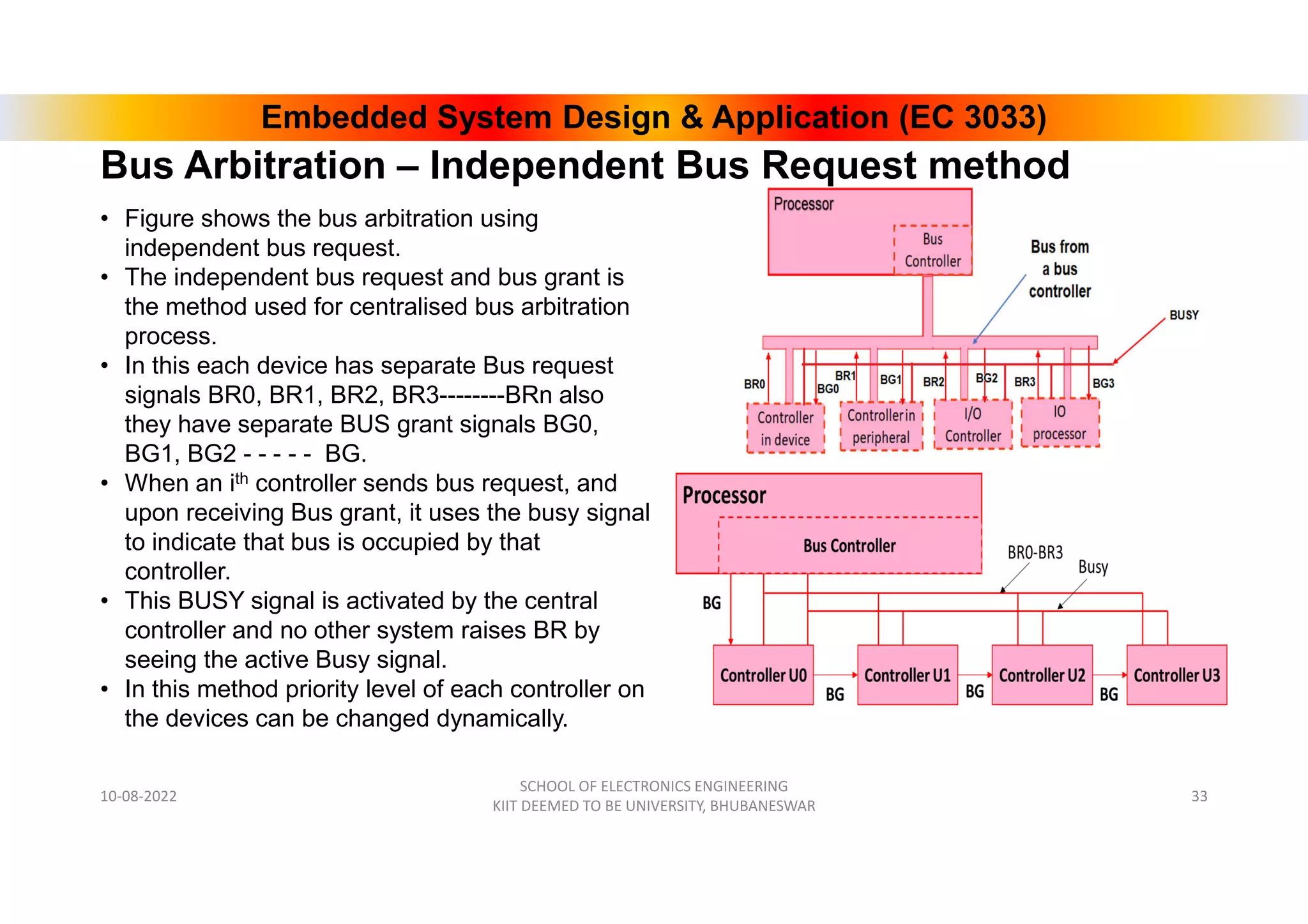 Embedded System Design & Application (EC 3033)

Bus Arbitration – Independent Bus Request method

• Figure shows the bus arbitration using independent bus request.
• The independent bus request and bus grant is the method used for centralised bus arbitration process.
• In this each device has separate Bus request signals BR0, BR1, BR2, BR3--------BRn also they have separate BUS grant signals BG0, BG1, BG2 - - - - - BG.
• When an i$^{th}$ controller sends bus request, and upon receiving Bus grant, it uses the busy signal to indicate that bus is occupied by that controller.
• This BUSY signal is activated by the central controller and no other system raises BR by seeing the active Busy signal.
• In this method priority level of each controller on the devices can be changed dynamically.

Processor
Bus Controller
Bus from a bus controller
BUSY
BR0
BG0
BR1
BG1
BR2
BG2
BR3
BG3
Controller in device
Controller in peripheral
I/O Controller
IO processor

Processor
Bus Controller
BR0-BR3
Busy
BG
Controller U0
BG
Controller U1
BG
Controller U2
BG
Controller U3

10-08-2022
SCHOOL OF ELECTRONICS ENGINEERING
KIIT DEEMED TO BE UNIVERSITY, BHUBANESWAR
33